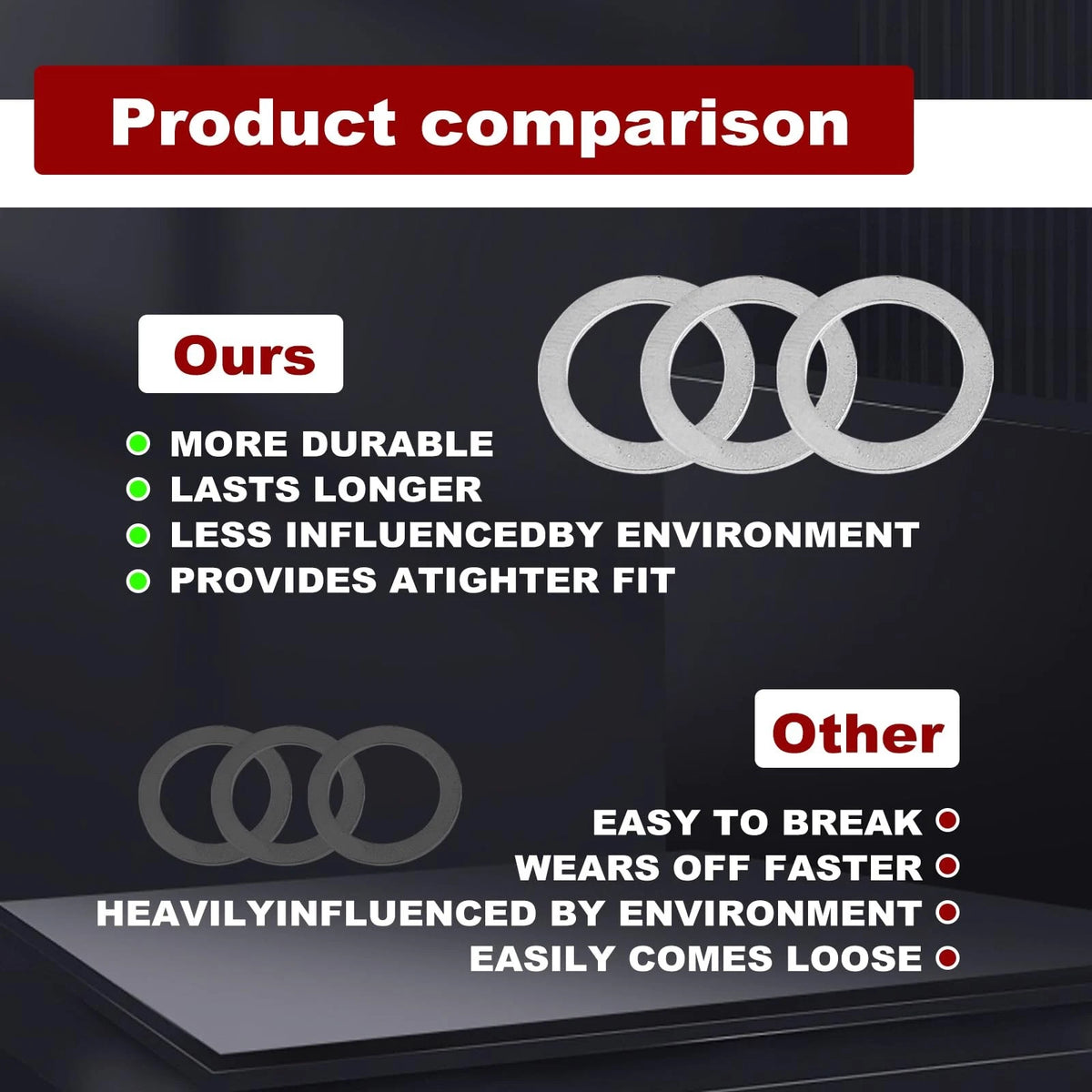 Product comparison

Ours

MORE DURABLE
LASTS LONGER
LESS INFLUENCEDBY ENVIRONMENT
PROVIDES ATIGHTER FIT

Other

EASY TO BREAK
WEARS OFF FASTER
HEAVILYINFLUENCED BY ENVIRONMENT
EASILY COMES LOOSE